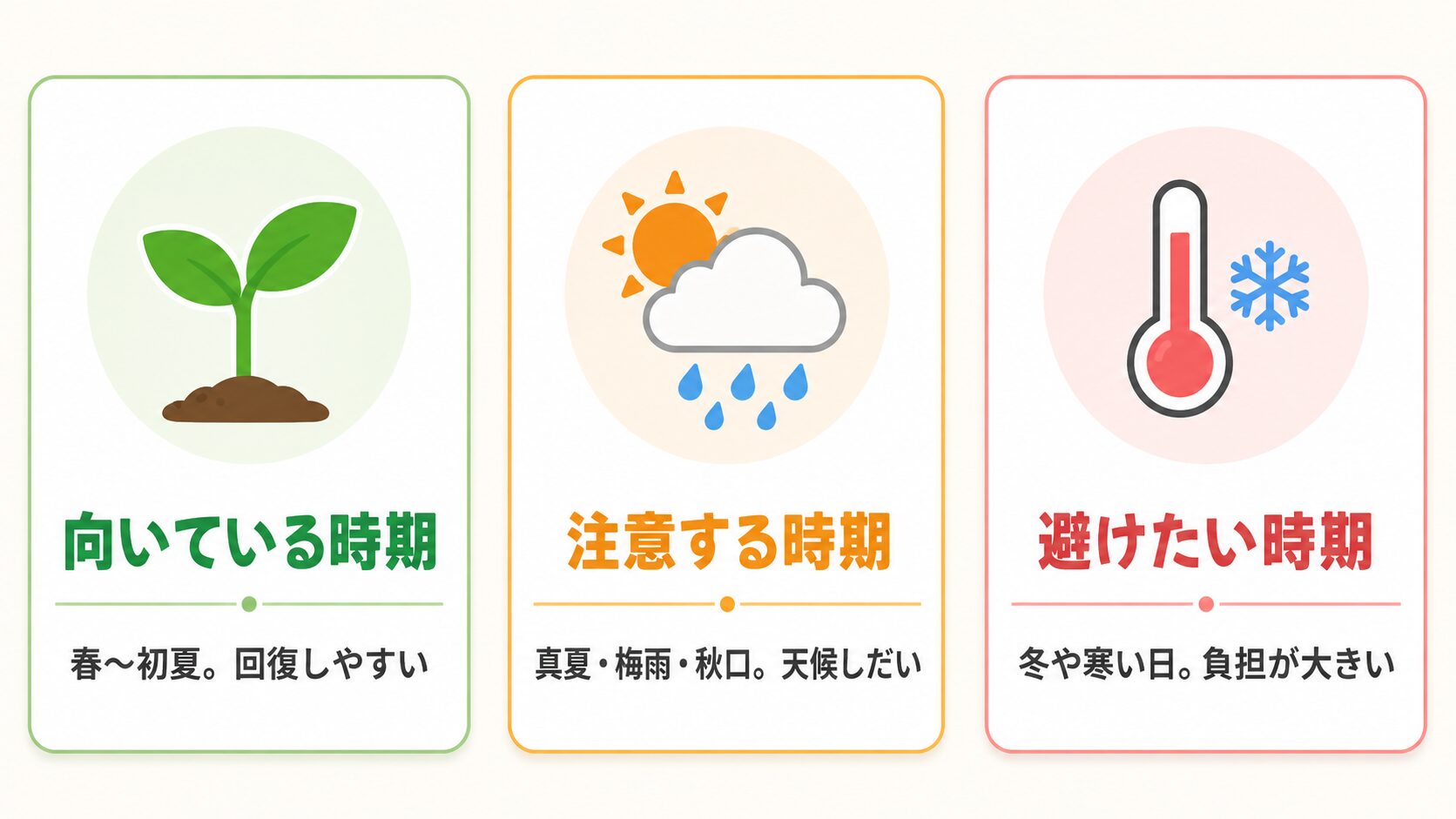 向いている時期

春〜初夏。回復しやすい

注意する時期

真夏・梅雨・秋口。天候しだい

避けたい時期

冬や寒い日。負担が大きい